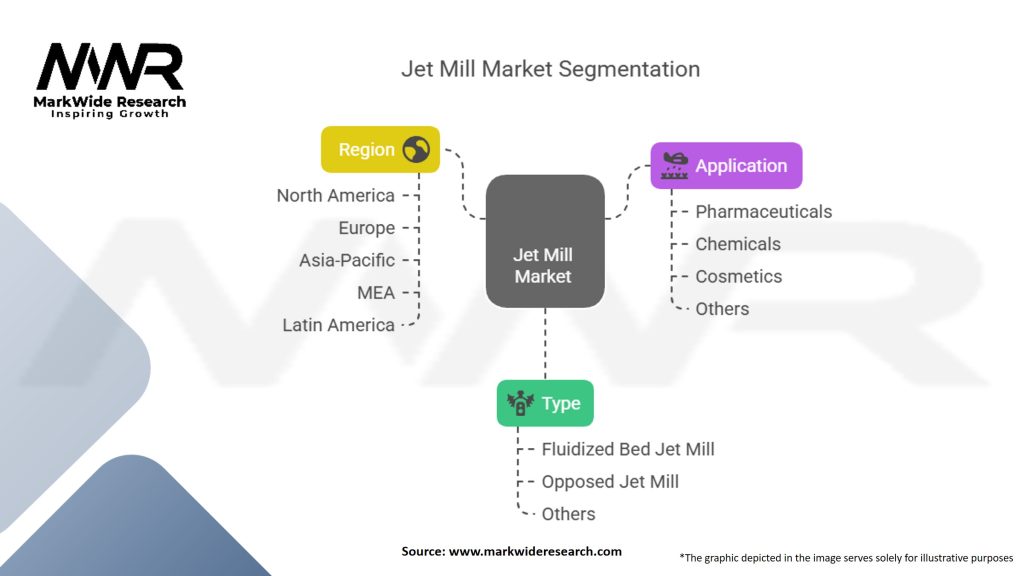 MWR
MarkWide Research
Inspiring Growth

Jet Mill Market Segmentation

Region
North America
Europe
Asia-Pacific
MEA
Latin America

Jet Mill Market

Application
Pharmaceuticals
Chemicals
Cosmetics
Others

Type
Fluidized Bed Jet Mill
Opposed Jet Mill
Others

Source: www.markwideresearch.com

*The graphic depicted in the image serves solely for illustrative purposes